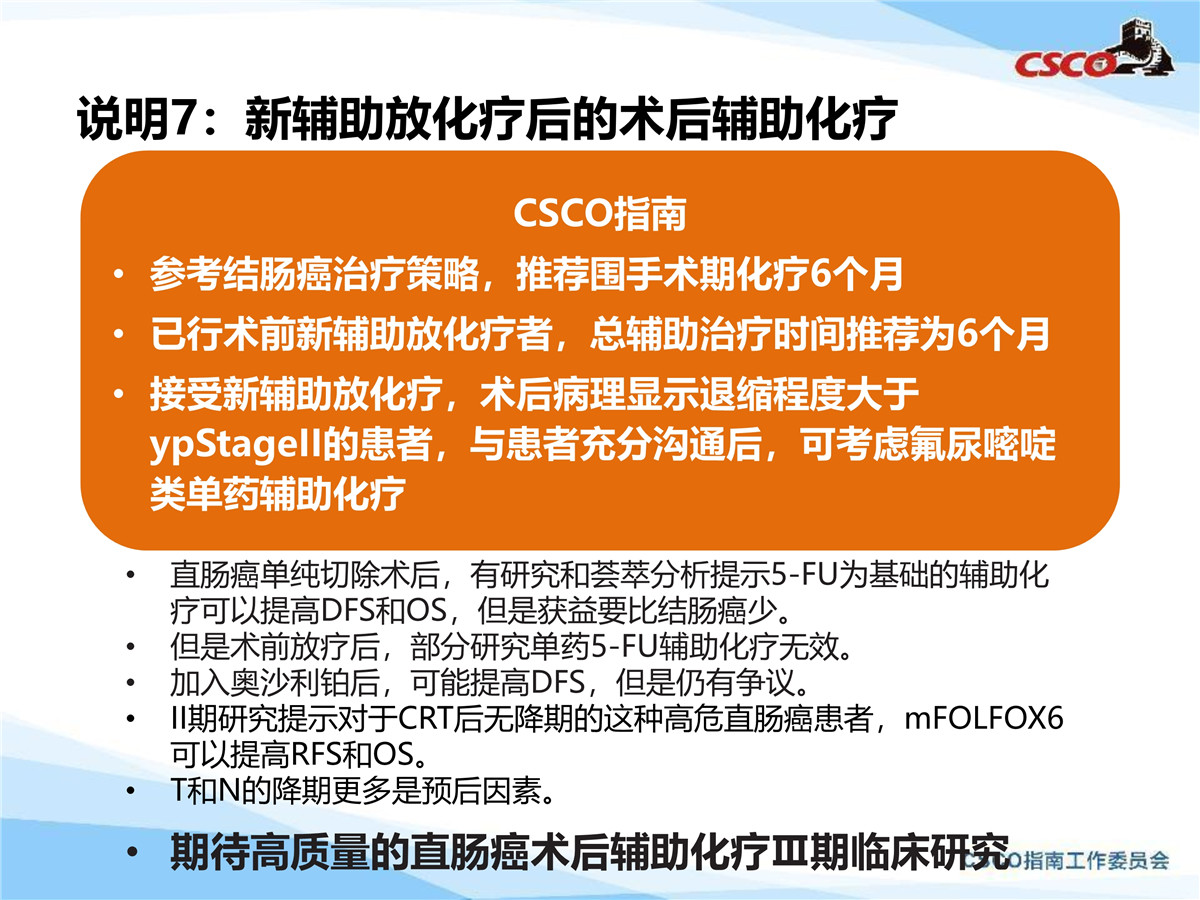 CSCO

说明7：新辅助放化疗后的术后辅助化疗

CSCO指南

• 参考结肠癌治疗策略，推荐围手术期化疗6个月
• 已行术前新辅助放化疗者，总辅助治疗时间推荐为6个月
• 接受新辅助放化疗，术后病理显示退缩程度大于ypStageII的患者，与患者充分沟通后，可考虑氟尿嘧啶类单药辅助化疗

• 直肠癌单纯切除术后，有研究和荟萃分析提示5-FU为基础的辅助化疗可以提高DFS和OS，但是获益要比结肠癌少。
• 但是术前放疗后，部分研究单药5-FU辅助化疗无效。
• 加入奥沙利铂后，可能提高DFS，但是仍有争议。
• II期研究提示对于CRT后无降期的这种高危直肠癌患者，mFOLFOX6可以提高RFS和OS。
• T和N的降期更多是预后因素。

• 期待高质量的直肠癌术后辅助化疗Ⅲ期临床研究

CSCO指南工作委员会